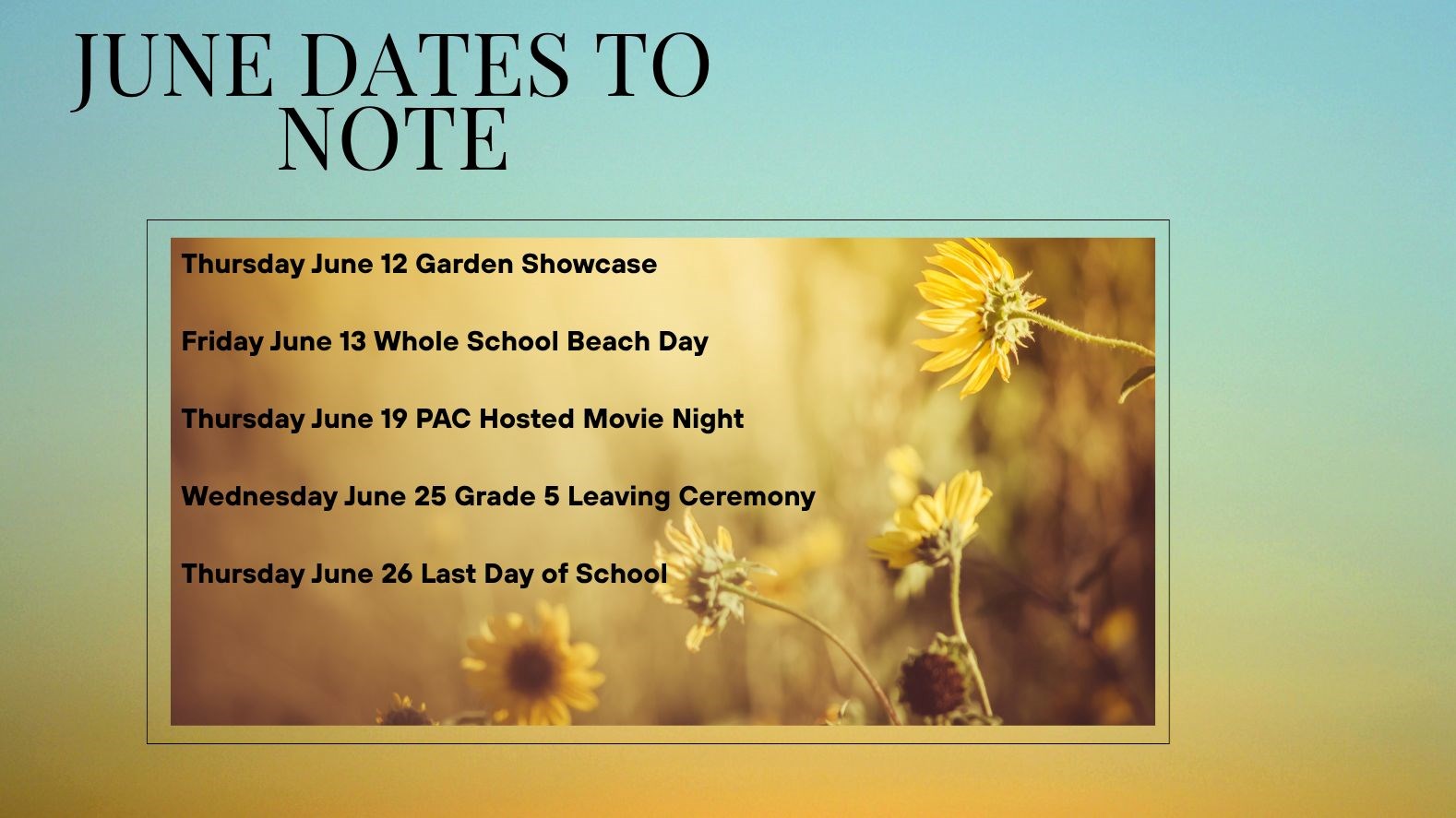 JUNE DATES TO NOTE

Thursday June 12 Garden Showcase

Friday June 13 Whole School Beach Day

Thursday June 19 PAC Hosted Movie Night

Wednesday June 25 Grade 5 Leaving Ceremony

Thursday June 26 Last Day of School